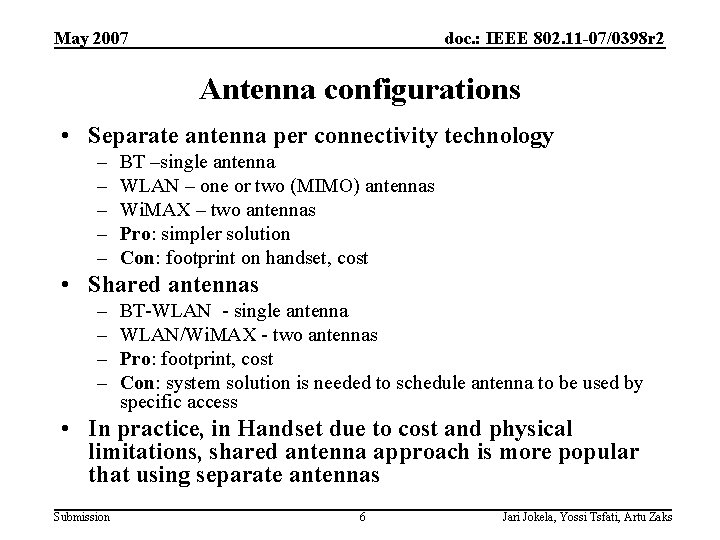 May 2007

doc.: IEEE 802.11-07/0398r2

Antenna configurations

• Separate antenna per connectivity technology
– BT –single antenna
– WLAN – one or two (MIMO) antennas
– WiMAX – two antennas
– Pro: simpler solution
– Con: footprint on handset, cost

• Shared antennas
– BT-WLAN - single antenna
– WLAN/WiMAX - two antennas
– Pro: footprint, cost
– Con: system solution is needed to schedule antenna to be used by specific access

• In practice, in Handset due to cost and physical limitations, shared antenna approach is more popular that using separate antennas

Submission

6

Jari Jokela, Yossi Tsfati, Artu Zaks